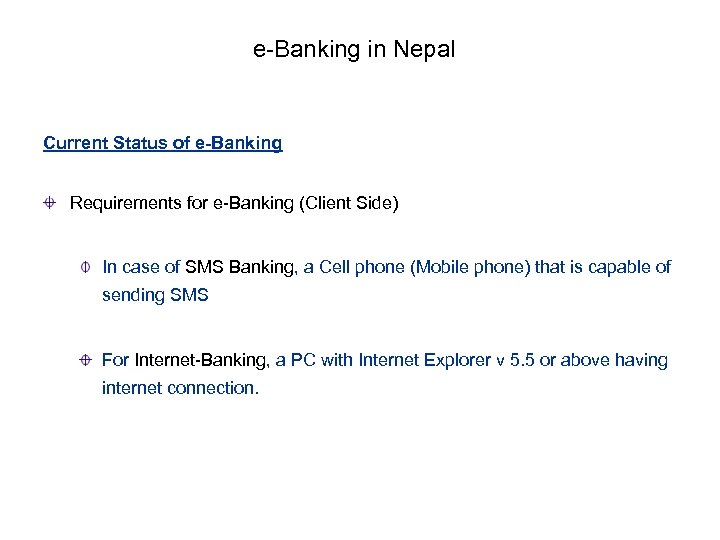 e-Banking in Nepal

Current Status of e-Banking

Requirements for e-Banking (Client Side)

In case of SMS Banking, a Cell phone (Mobile phone) that is capable of sending SMS

For Internet-Banking, a PC with Internet Explorer v 5.5 or above having internet connection.